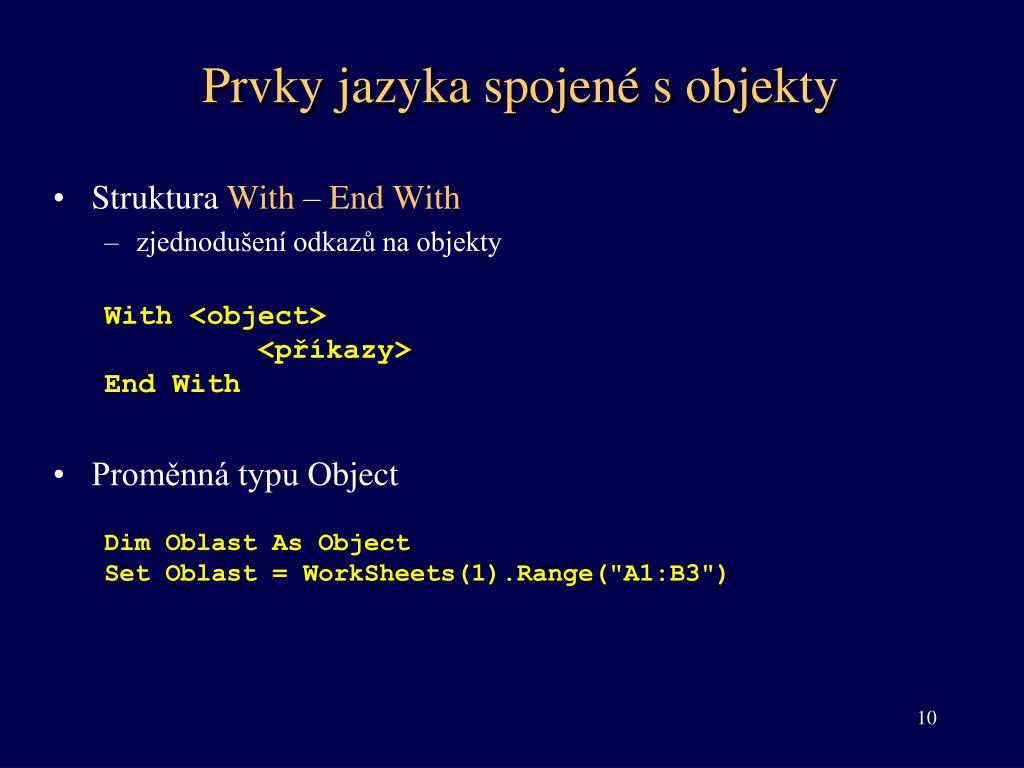 Prvky jazyka spojené s objekty

• Struktura With – End With
 – zjednodušení odkazů na objekty

With <object>
 <příkazy>
End With

• Proměnná typu Object

Dim Oblast As Object
Set Oblast = WorkSheets(1).Range("A1:B3")

10